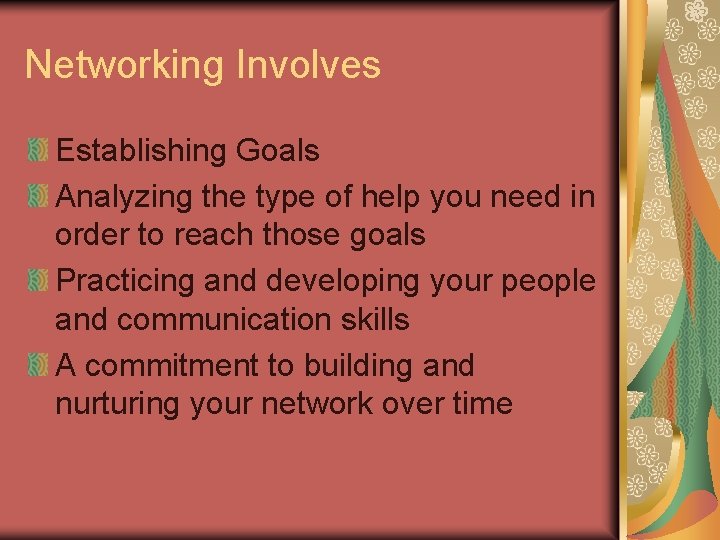 Networking Involves

Establishing Goals

Analyzing the type of help you need in order to reach those goals

Practicing and developing your people and communication skills

A commitment to building and nurturing your network over time